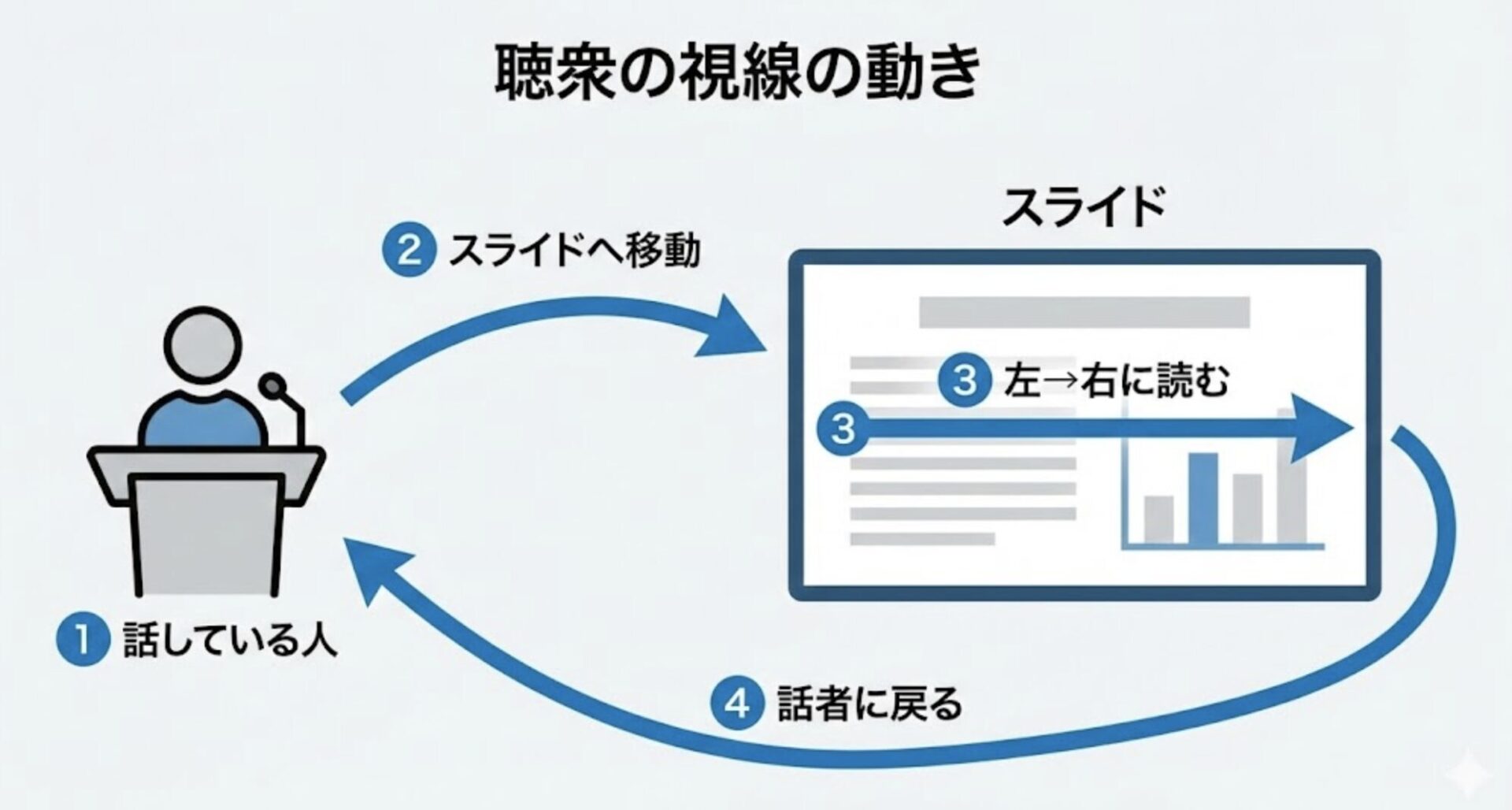 聴衆の視線の動き

スライド

2 スライドへ移動

3 左→右に読む

3

1 話している人

4 話者に戻る